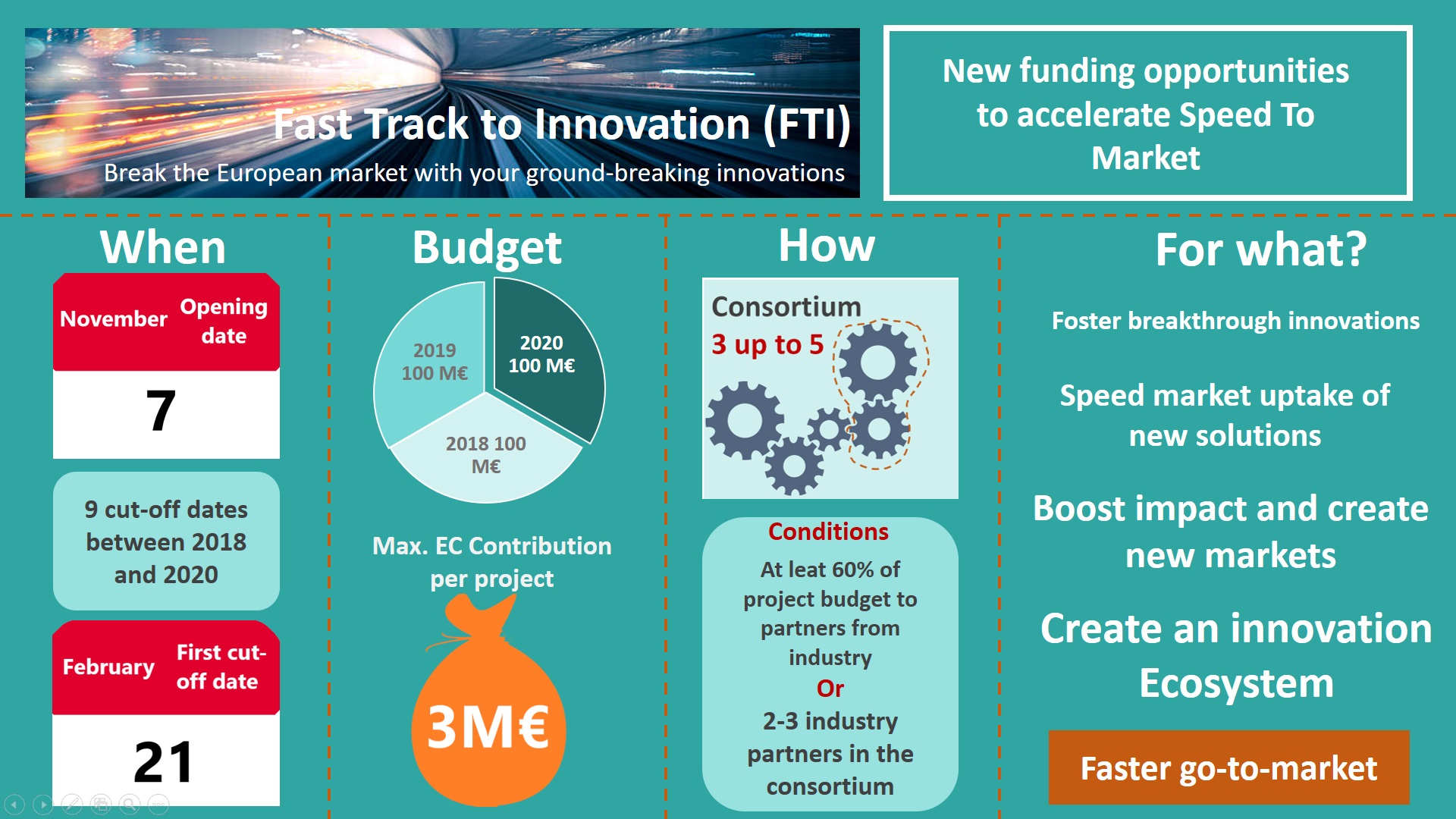 Fast Track to Innovation (FTI)
Break the European market with your ground-breaking innovations

New funding opportunities to accelerate Speed To Market

When

November
Opening date
7

9 cut-off dates between 2018 and 2020

February
First cut-off date
21

Budget

2019
100 M€
2020
100 M€
2018 100 M€

Max. EC Contribution per project

3M€

How

Consortium
3 up to 5

Conditions
At leat 60% of project budget to partners from industry
Or
2-3 industry partners in the consortium

For what?

Foster breakthrough innovations

Speed market uptake of new solutions

Boost impact and create new markets

Create an innovation Ecosystem

Faster go-to-market